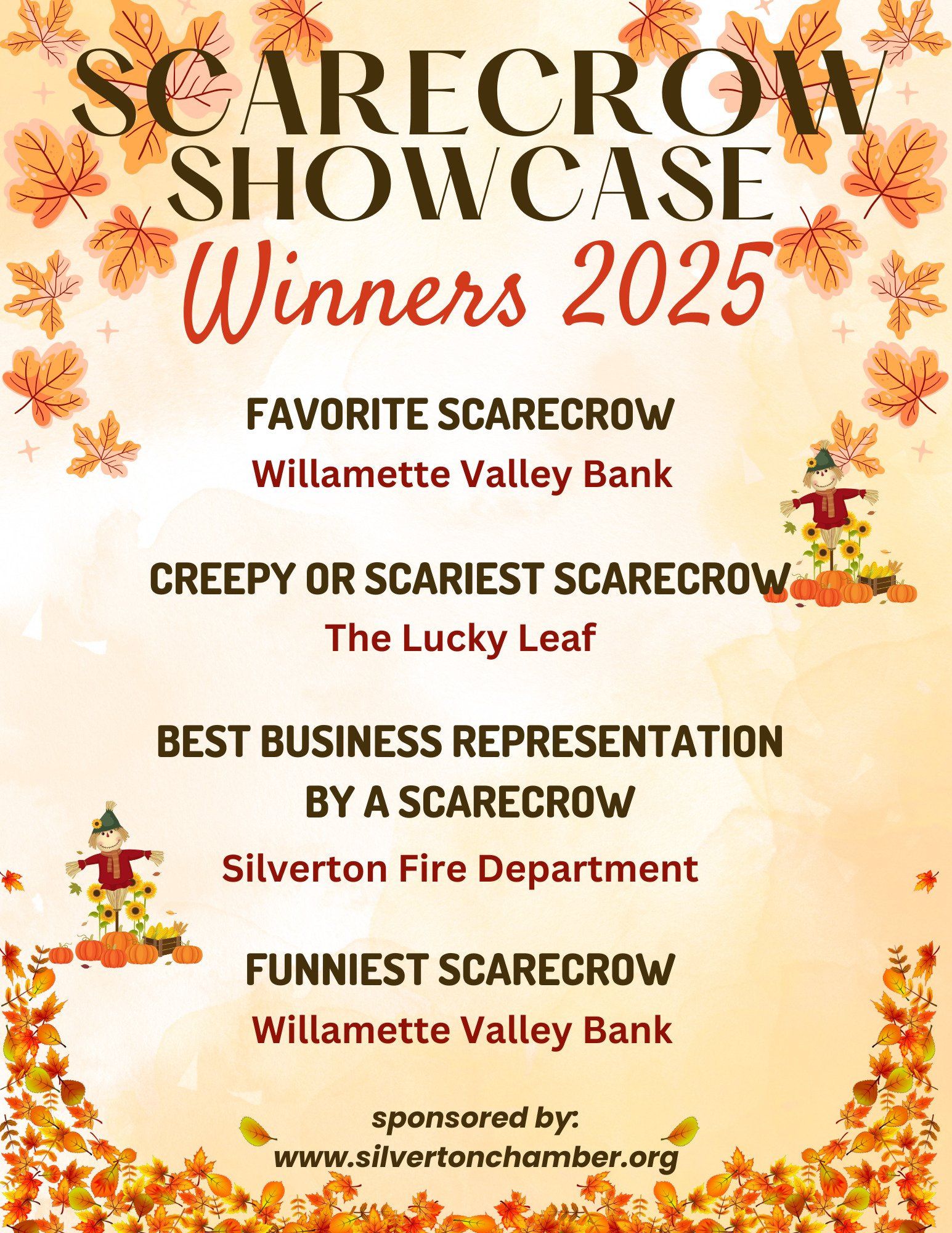 SCARECROW SHOWCASE

Winners 2025

FAVORITE SCARECROW

Willamette Valley Bank

CREEPY OR SCARIEST SCARECROW

The Lucky Leaf

BEST BUSINESS REPRESENTATION BY A SCARECROW

Silverton Fire Department

FUNNIEST SCARECROW

Willamette Valley Bank

sponsored by:
www.silvertonchamber.org